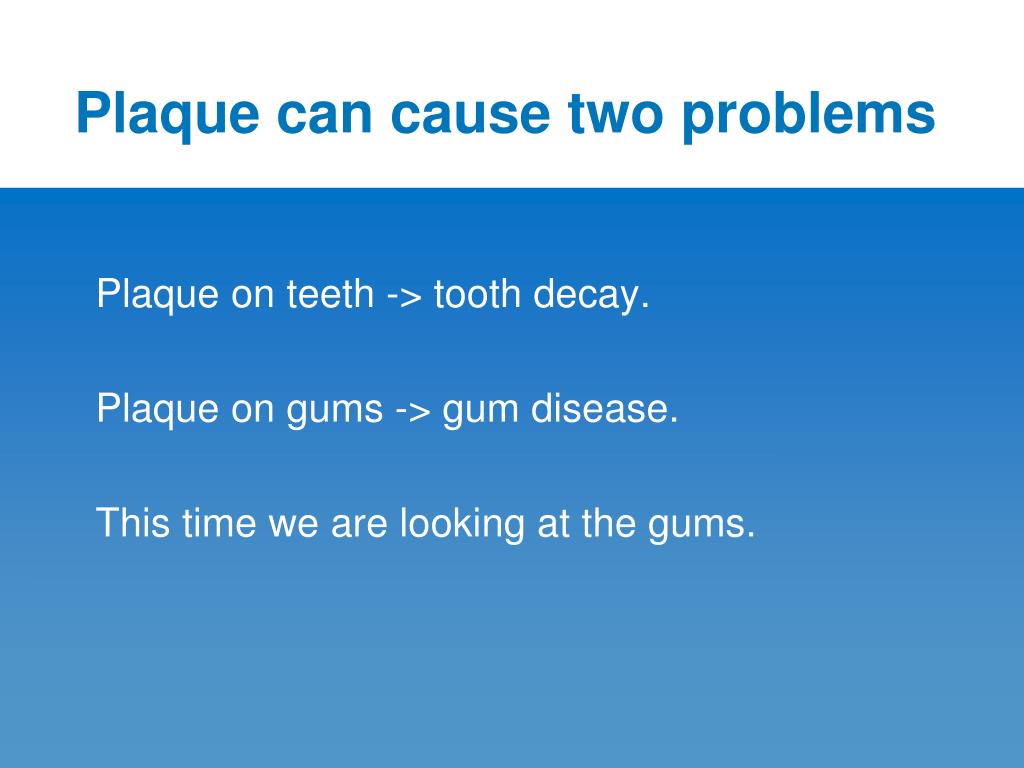 Plaque can cause two problems

Plaque on teeth -> tooth decay.

Plaque on gums -> gum disease.

This time we are looking at the gums.